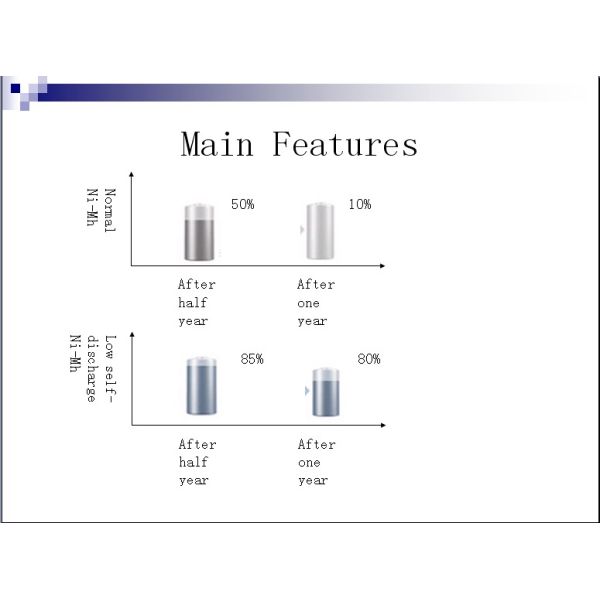 Main Features

Normal Ni-Mh

50%

10%

After half year

After one year

Low self-discharge Ni-Mh

85%

80%

After half year

After one year